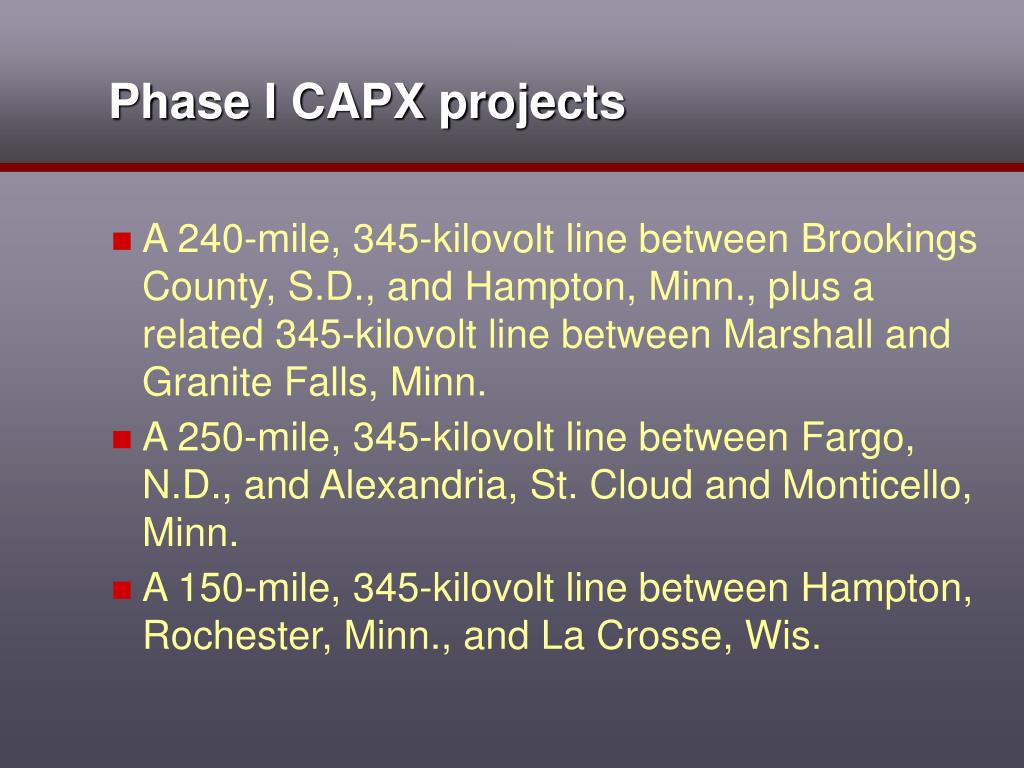 Phase I CAPX projects

A 240-mile, 345-kilovolt line between Brookings County, S.D., and Hampton, Minn., plus a related 345-kilovolt line between Marshall and Granite Falls, Minn.

A 250-mile, 345-kilovolt line between Fargo, N.D., and Alexandria, St. Cloud and Monticello, Minn.

A 150-mile, 345-kilovolt line between Hampton, Rochester, Minn., and La Crosse, Wis.